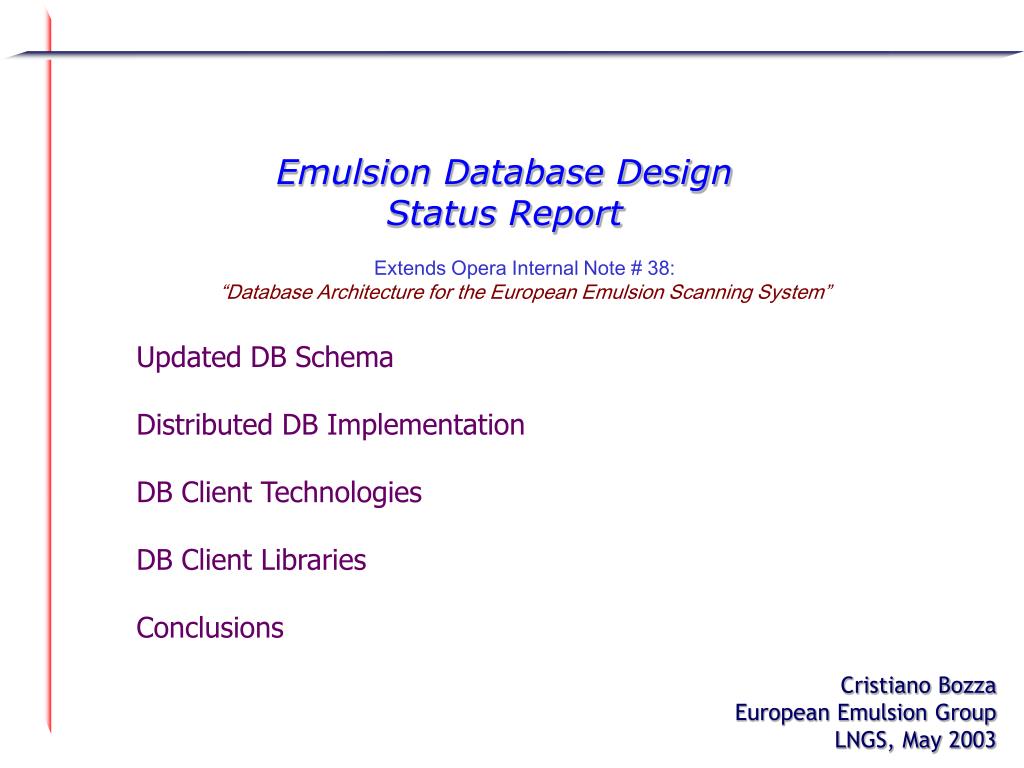 Emulsion Database Design
Status Report

Extends Opera Internal Note # 38:
“Database Architecture for the European Emulsion Scanning System”

Updated DB Schema

Distributed DB Implementation

DB Client Technologies

DB Client Libraries

Conclusions

Cristiano Bozza
European Emulsion Group
LNGS, May 2003